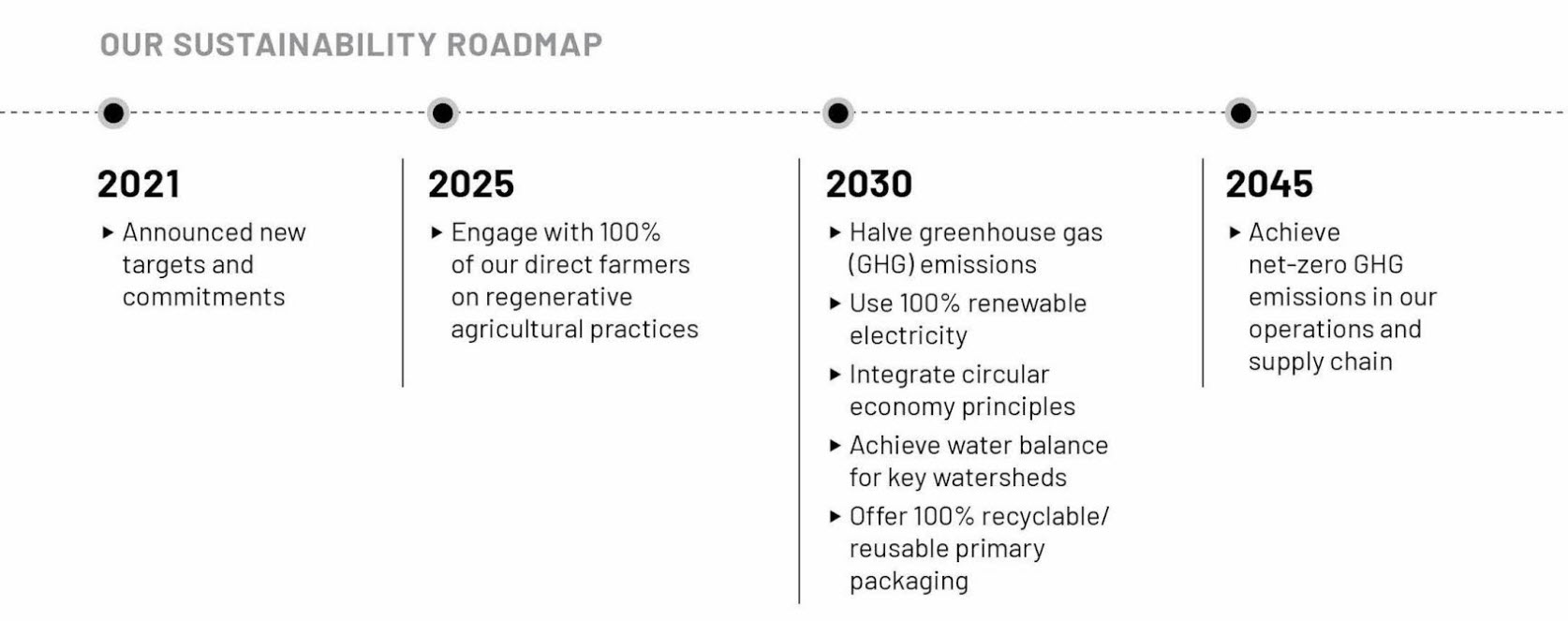 OUR SUSTAINABILITY ROADMAP

2021

▸ Announced new targets and commitments

2025

▸ Engage with 100% of our direct farmers on regenerative agricultural practices

2030

▸ Halve greenhouse gas (GHG) emissions

▸ Use 100% renewable electricity

▸ Integrate circular economy principles

▸ Achieve water balance for key watersheds

▸ Offer 100% recyclable/ reusable primary packaging

2045

▸ Achieve net-zero GHG emissions in our operations and supply chain